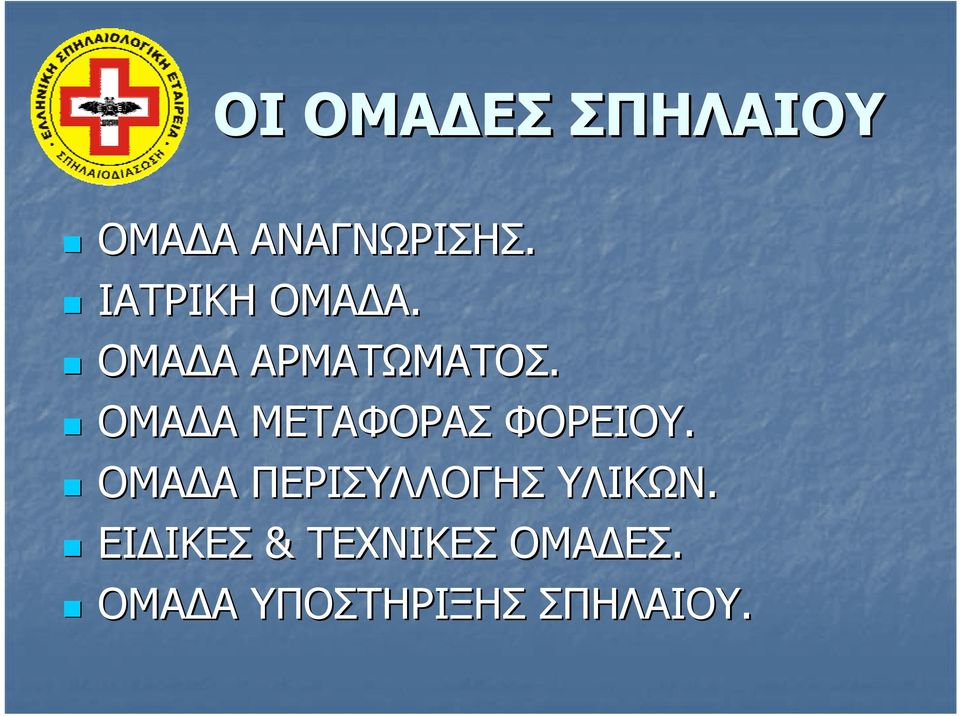 ΕΛΛΗΝΙΚΗ ΣΠΗΛΑΙΟΛΟΓΙΚΗ ΕΤΑΙΡΕΙΑ
ΣΠΗΛΑΙΟΔΙΑΣΩΣΗ

ΟΙ ΟΜΑΔΕΣ ΣΠΗΛΑΙΟΥ

ΟΜΑΔΑ ΑΝΑΓΝΩΡΙΣΗΣ.
ΙΑΤΡΙΚΗ ΟΜΑΔΑ.
ΟΜΑΔΑ ΑΡΜΑΤΩΜΑΤΟΣ.
ΟΜΑΔΑ ΜΕΤΑΦΟΡΑΣ ΦΟΡΕΙΟΥ.
ΟΜΑΔΑ ΠΕΡΙΣΥΛΛΟΓΗΣ ΥΛΙΚΩΝ.
ΕΙΔΙΚΕΣ & ΤΕΧΝΙΚΕΣ ΟΜΑΔΕΣ.
ΟΜΑΔΑ ΥΠΟΣΤΗΡΙΞΗΣ ΣΠΗΛΑΙΟΥ.